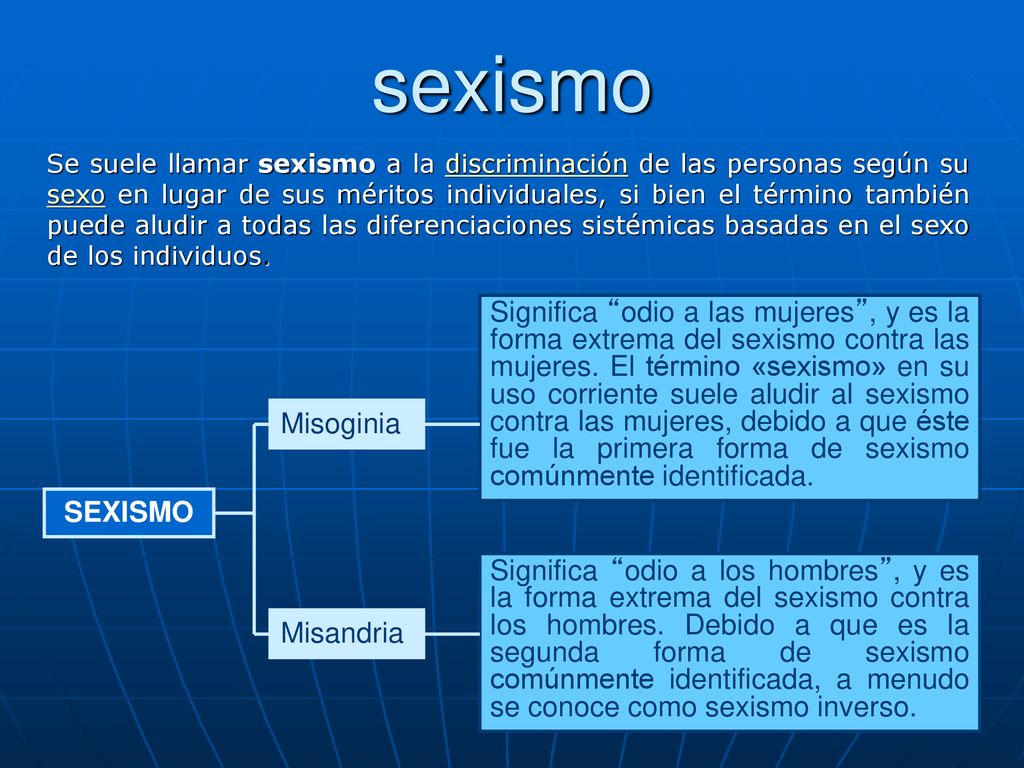 sexismo

Se suele llamar sexismo a la discriminación de las personas según su sexo en lugar de sus méritos individuales, si bien el término también puede aludir a todas las diferenciaciones sistémicas basadas en el sexo de los individuos.

SEXISMO

Misoginia

Significa “odio a las mujeres”, y es la forma extrema del sexismo contra las mujeres. El término «sexismo» en su uso corriente suele aludir al sexismo contra las mujeres, debido a que éste fue la primera forma de sexismo comúnmente identificada.

Misandria

Significa “odio a los hombres”, y es la forma extrema del sexismo contra los hombres. Debido a que es la segunda forma de sexismo comúnmente identificada, a menudo se conoce como sexismo inverso.